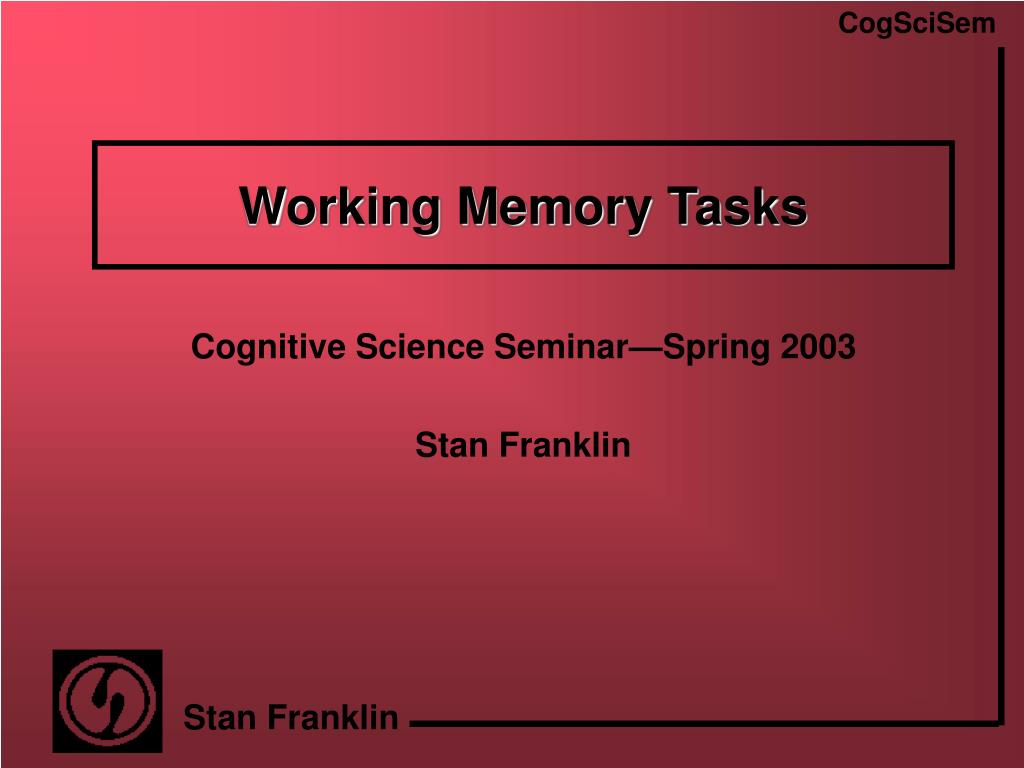 CogSciSem

Working Memory Tasks

Cognitive Science Seminar—Spring 2003

Stan Franklin

Stan Franklin